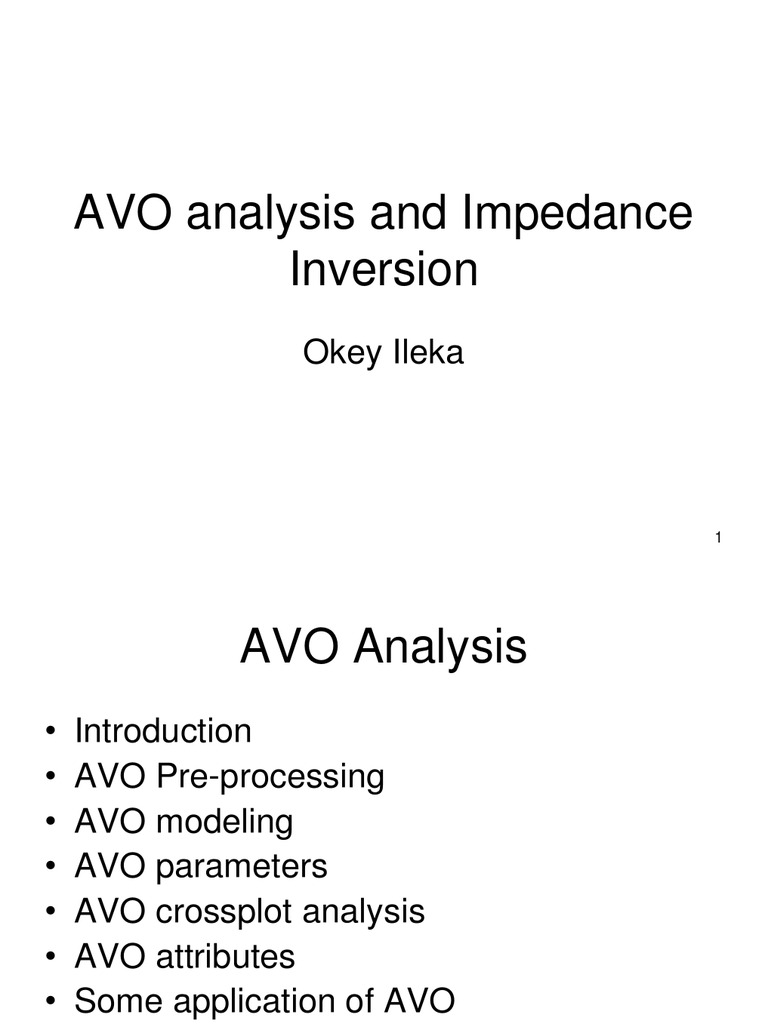 AVO analysis and Impedance Inversion

Okey Ileka

1

AVO Analysis

• Introduction
• AVO Pre-processing
• AVO modeling
• AVO parameters
• AVO crossplot analysis
• AVO attributes
• Some application of AVO